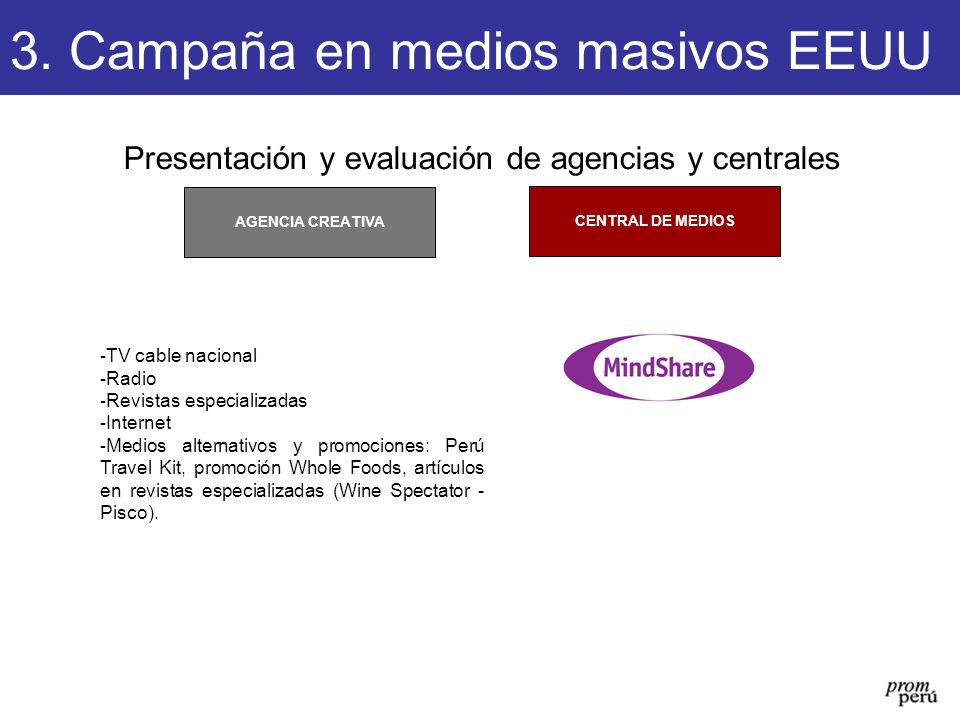 3. Campaña en medios masivos EEUU

Presentación y evaluación de agencias y centrales

AGENCIA CREATIVA

CENTRAL DE MEDIOS

-TV cable nacional
-Radio
-Revistas especializadas
-Internet
-Medios alternativos y promociones: Perú Travel Kit, promoción Whole Foods, artículos en revistas especializadas (Wine Spectator - Pisco).

MindShare

prom perú